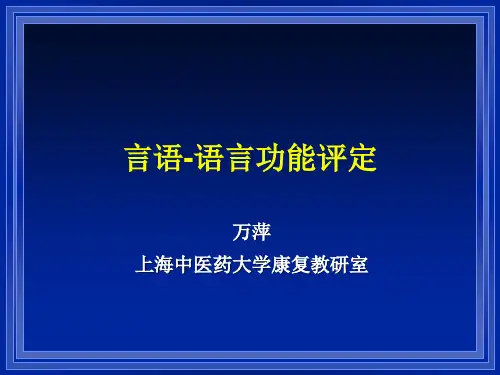 言语-语言功能评定

万萍

上海中医药大学康复教研室